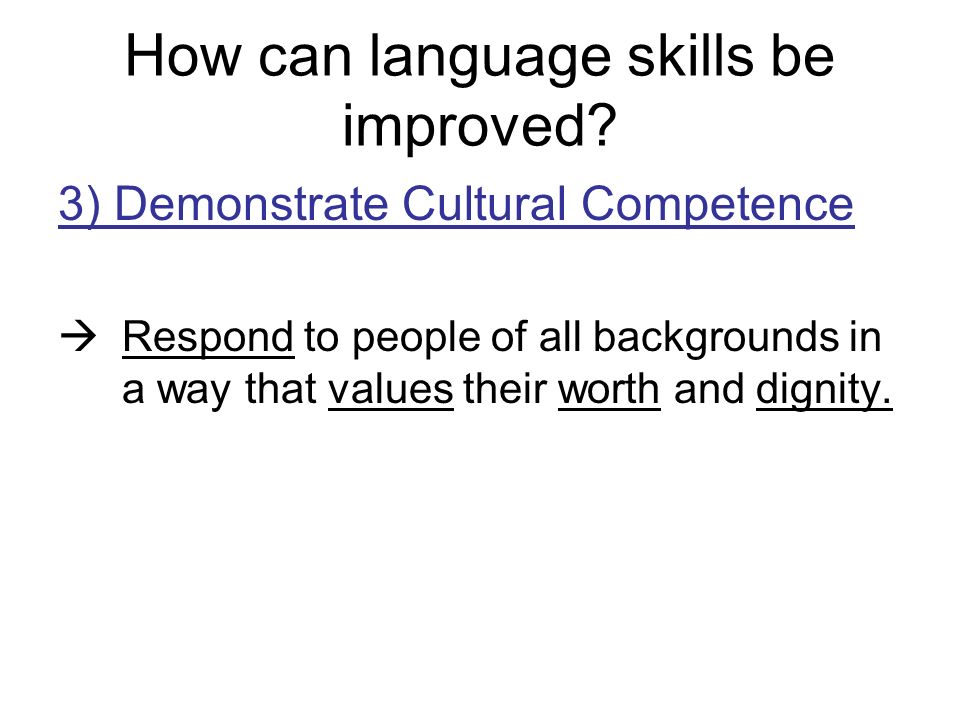 How can language skills be improved?

3) Demonstrate Cultural Competence

→ Respond to people of all backgrounds in a way that values their worth and dignity.